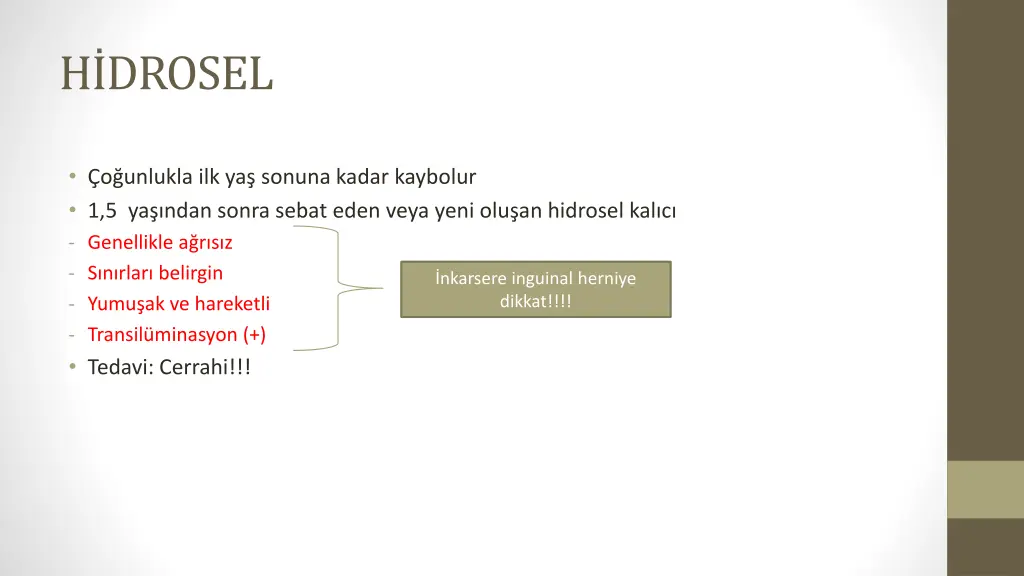 HİDROSEL

• Çoğunlukla ilk yaş sonuna kadar kaybolur
• 1,5 yaşından sonra sebat eden veya yeni oluşan hidrosel kalıcı
- Genellikle ağrısız
- Sınırları belirgin
- Yumuşak ve hareketli
- Transilüminasyon (+)
• Tedavi: Cerrahi!!!

İnkarsere inguinal herniye dikkat!!!!